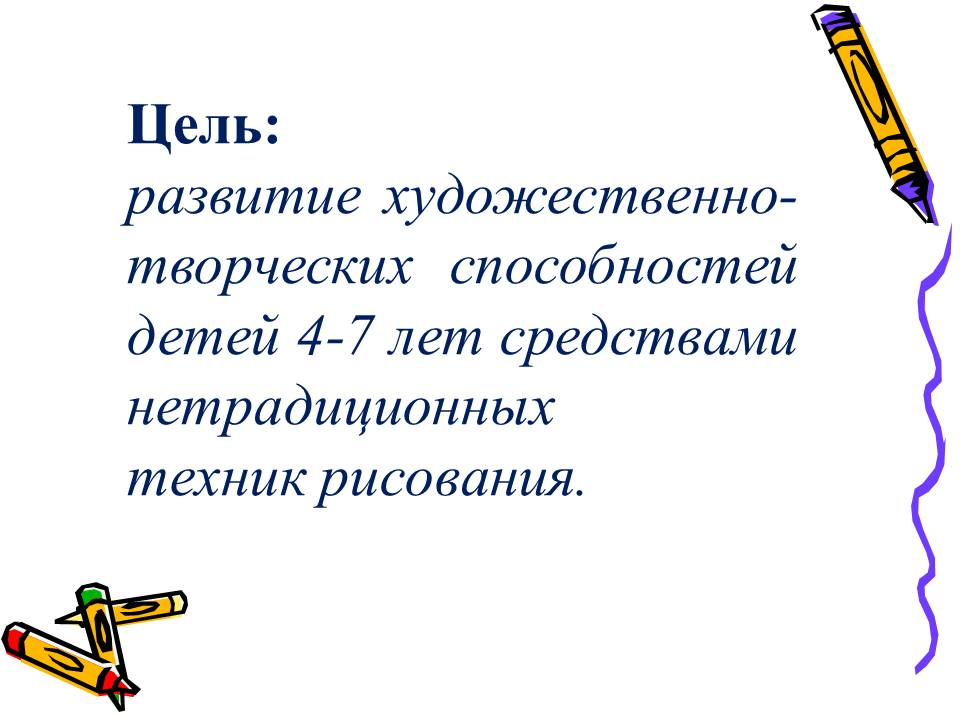 Цель:
развитие художественно-творческих способностей детей 4-7 лет средствами нетрадиционных
техник рисования.